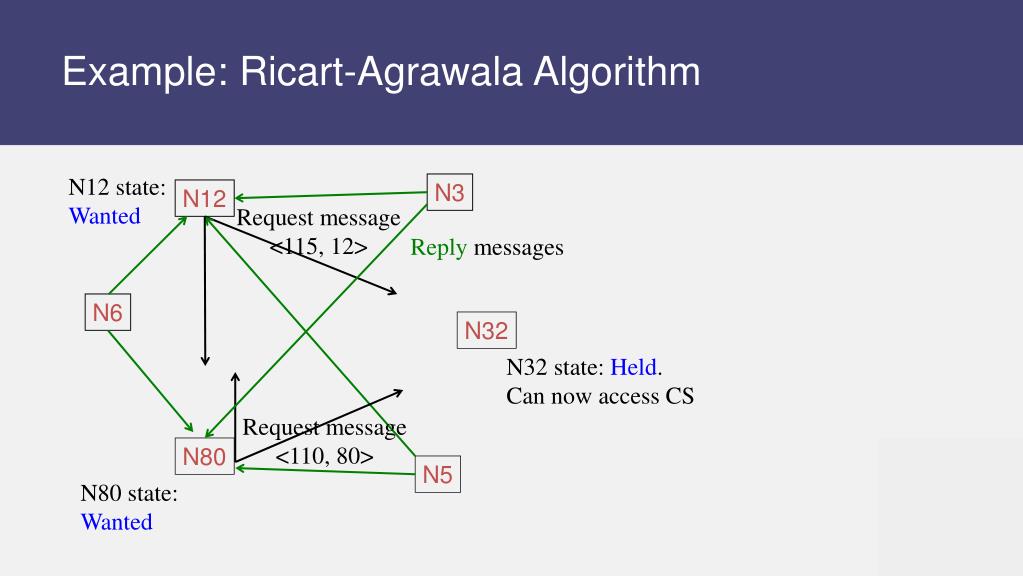 Example: Ricart-Agrawala Algorithm

N12 state: Wanted

N12

N3

Request message <115, 12>

Reply messages

N6

N32

N32 state: Held. Can now access CS

Request message <110, 80>

N80

N5

N80 state: Wanted